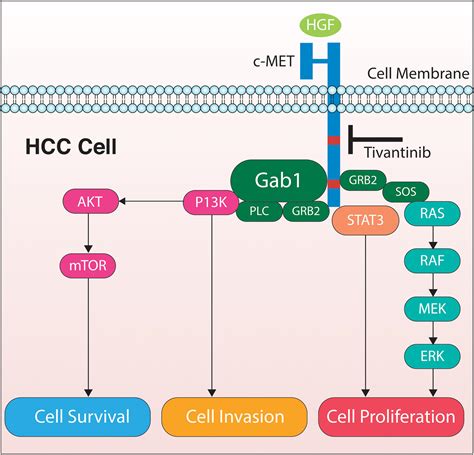 HGF
c-MET
Cell Membrane
HCC Cell
Tivantinib
Gab1
GRB2
SOS
AKT
P13K
PLC
GRB2
STAT3
RAS
mTOR
RAF
MEK
ERK
Cell Survival
Cell Invasion
Cell Proliferation